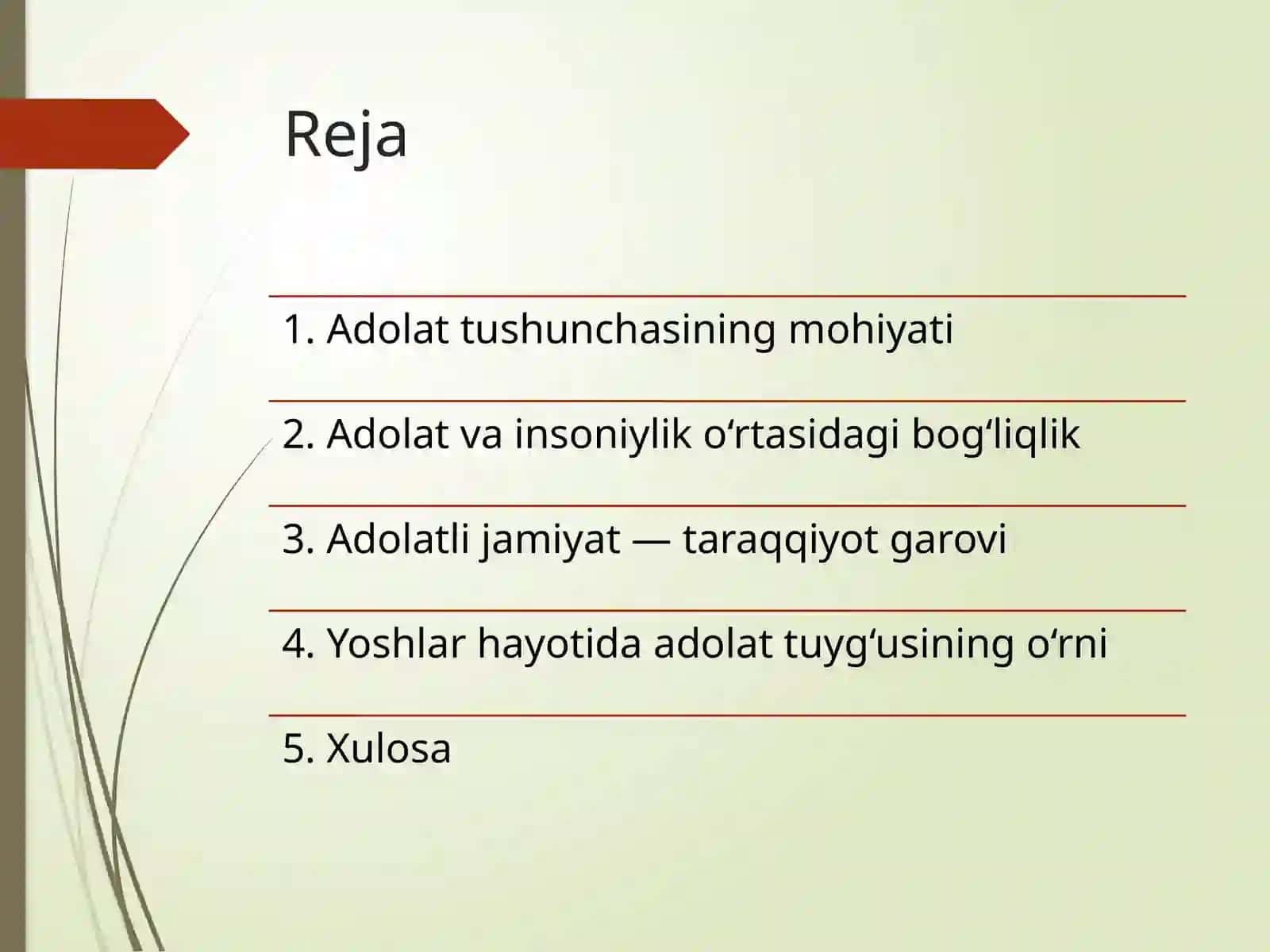 Reja

1. Adolat tushunchasining mohiyati

2. Adolat va insoniylik o‘rtasidagi bog‘liqlik

3. Adolatli jamiyat — taraqqiyot garovi

4. Yoshlar hayotida adolat tuyg‘usining o‘rni

5. Xulosa